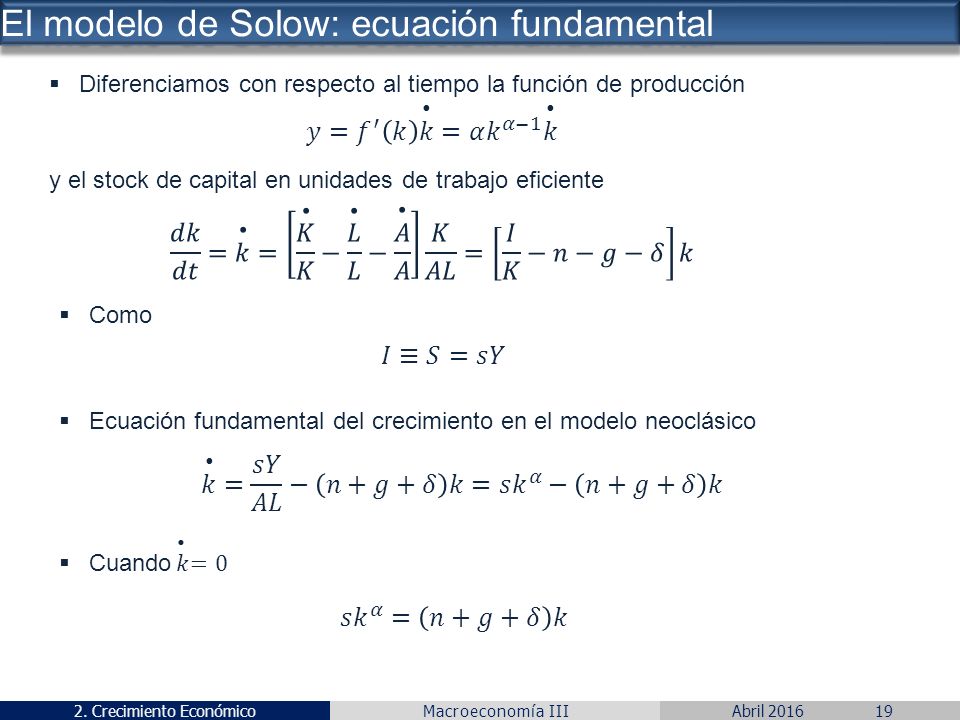 El modelo de Solow: ecuación fundamental

▪ Diferenciamos con respecto al tiempo la función de producción

$y = f'(k)\dot{k} = \alpha k^{\alpha-1}\dot{k}$

y el stock de capital en unidades de trabajo eficiente

$\frac{dk}{dt} = \dot{k} = \left[\frac{\dot{K}}{K} - \frac{\dot{L}}{L} - \frac{\dot{A}}{A}\right]\frac{K}{AL} = \left[\frac{I}{K} - n - g - \delta\right]k$

▪ Como

$I \equiv S = sY$

▪ Ecuación fundamental del crecimiento en el modelo neoclásico

$\dot{k} = \frac{sY}{AL} - (n + g + \delta)k = sk^{\alpha} - (n + g + \delta)k$

▪ Cuando $\dot{k} = 0$

$sk^{\alpha} = (n + g + \delta)k$

2. Crecimiento Económico Macroeconomía III Abril 2016 19